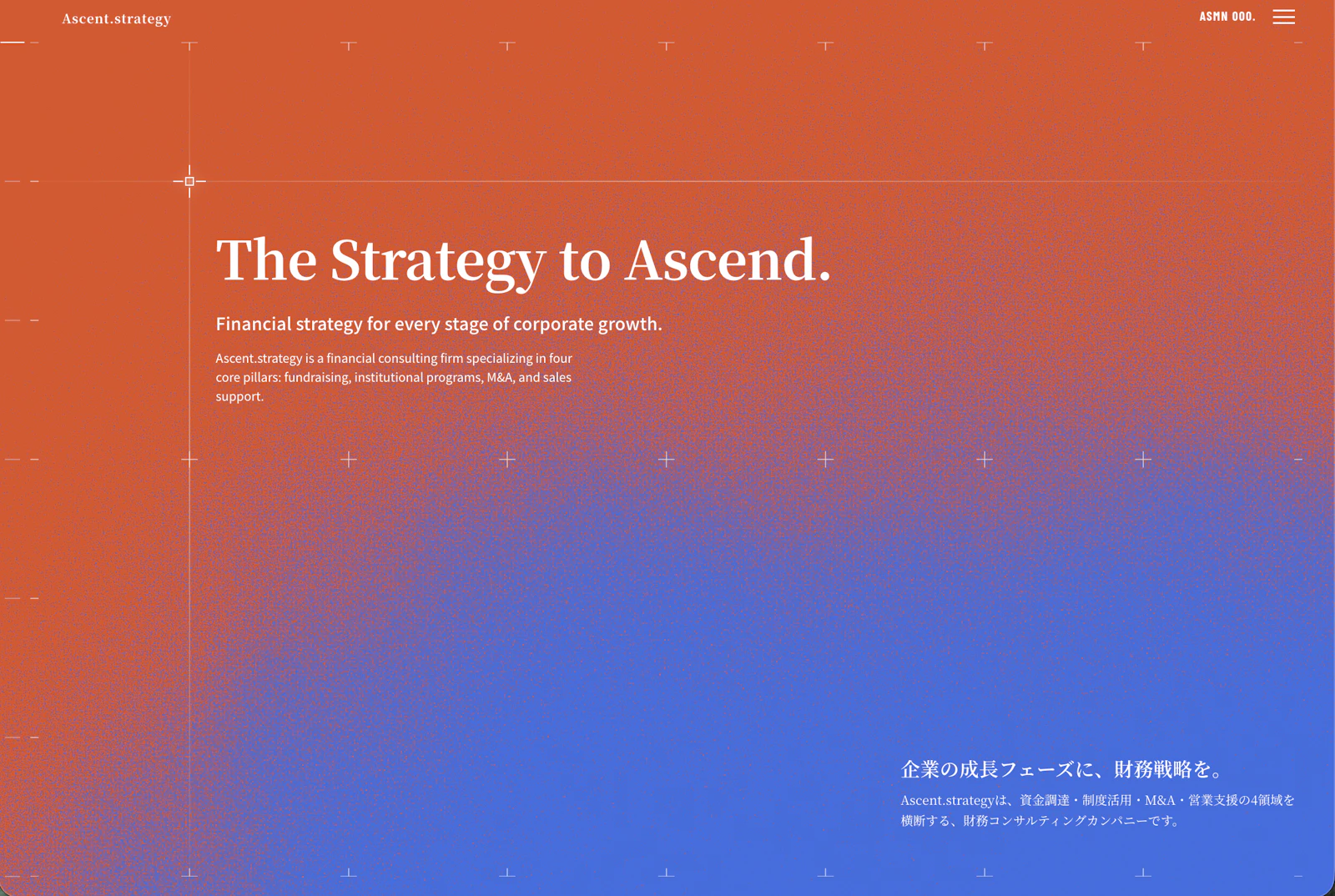 Ascent.strategy

ASMN 000.

The Strategy to Ascend.

Financial strategy for every stage of corporate growth.

Ascent.strategy is a financial consulting firm specializing in four core pillars: fundraising, institutional programs, M&A, and sales support.

企業の成長フェーズに、財務戦略を。

Ascent.strategyは、資金調達・制度活用・M&A・営業支援の4領域を横断する、財務コンサルティングカンパニーです。